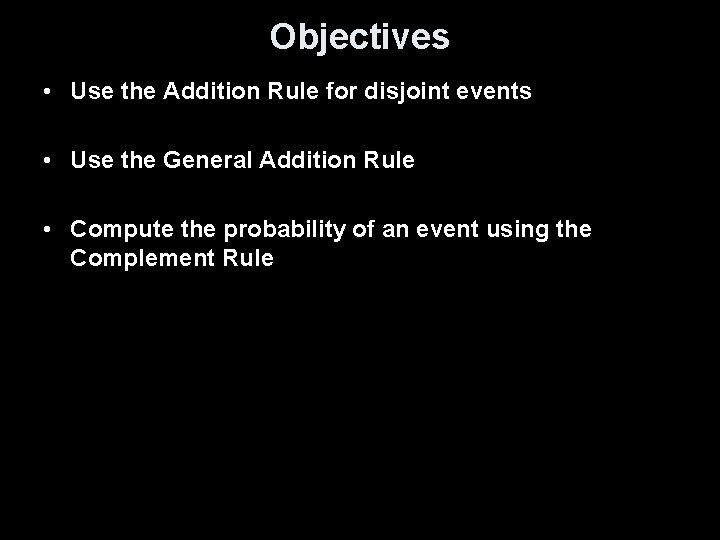 Objectives

• Use the Addition Rule for disjoint events

• Use the General Addition Rule

• Compute the probability of an event using the Complement Rule